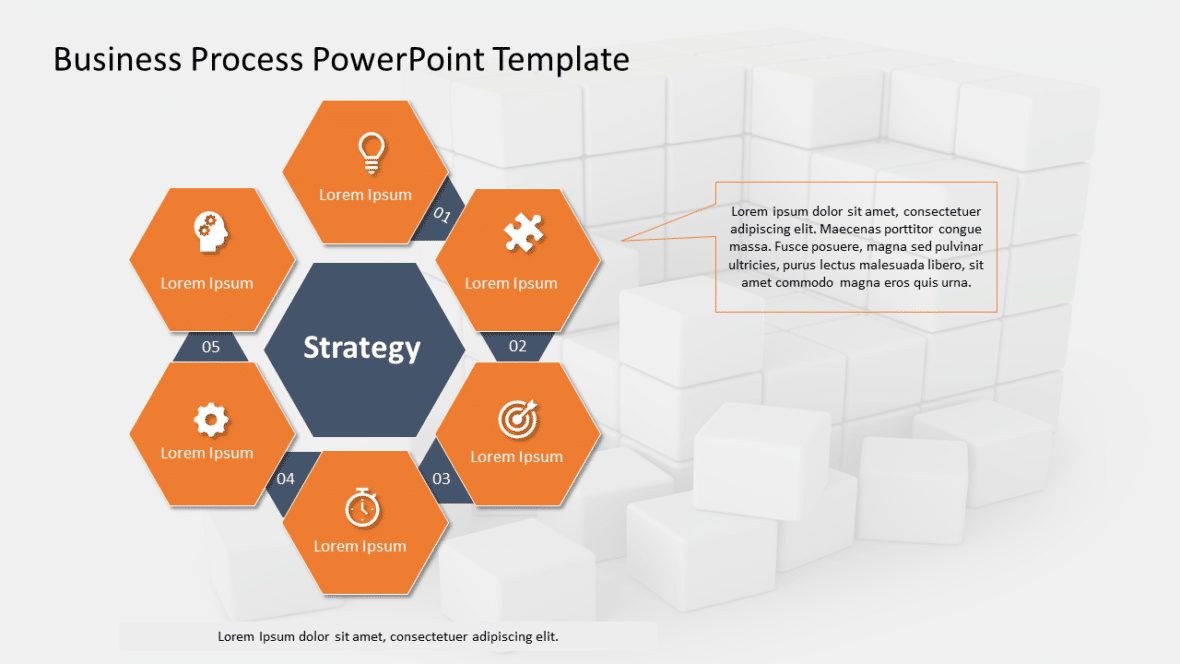 Business Process PowerPoint Template

Lorem Ipsum

01

Lorem Ipsum

Lorem Ipsum

Strategy

05

02

Lorem Ipsum

Lorem Ipsum

04

03

Lorem Ipsum

Lorem ipsum dolor sit amet, consectetuer adipiscing elit. Maecenas porttitor congue massa. Fusce posuere, magna sed pulvinar ultricies, purus lectus malesuada libero, sit amet commodo magna eros quis urna.

Lorem Ipsum dolor sit amet, consectetuer adipiscing elit.